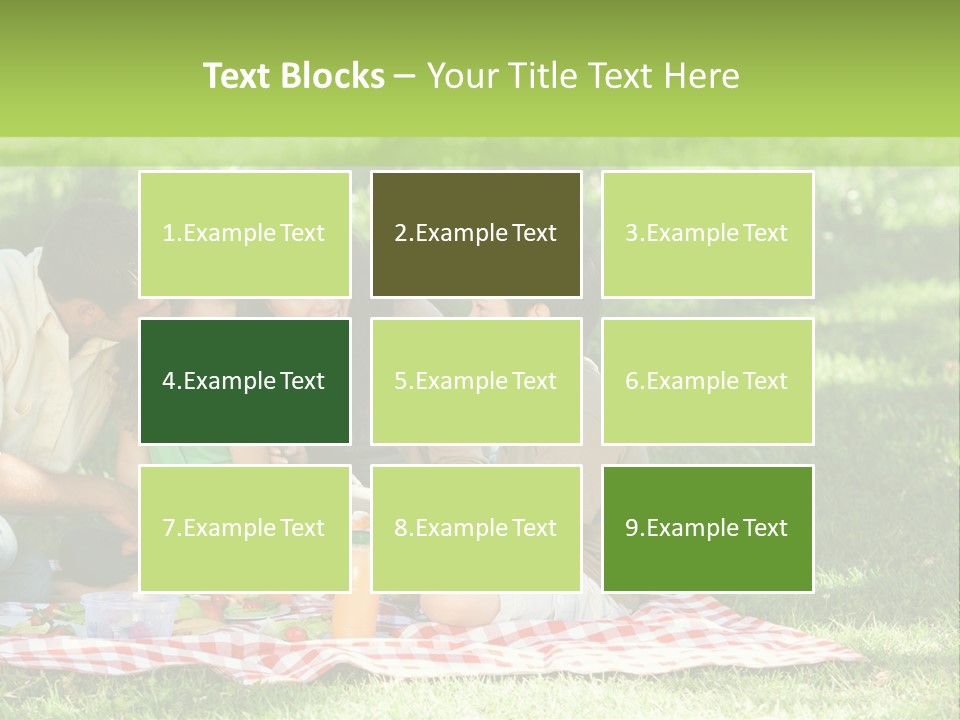 Text Blocks – Your Title Text Here

1.Example Text

2.Example Text

3.Example Text

4.Example Text

5.Example Text

6.Example Text

7.Example Text

8.Example Text

9.Example Text